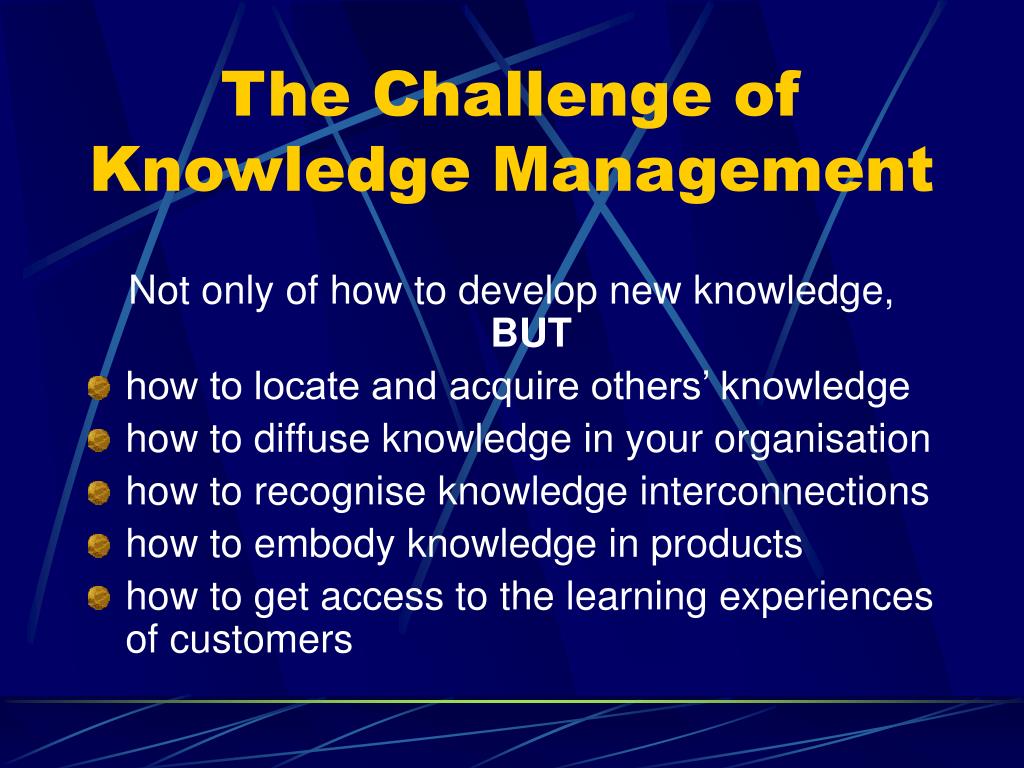 The Challenge of Knowledge Management

Not only of how to develop new knowledge, BUT

- how to locate and acquire others’ knowledge
- how to diffuse knowledge in your organisation
- how to recognise knowledge interconnections
- how to embody knowledge in products
- how to get access to the learning experiences of customers